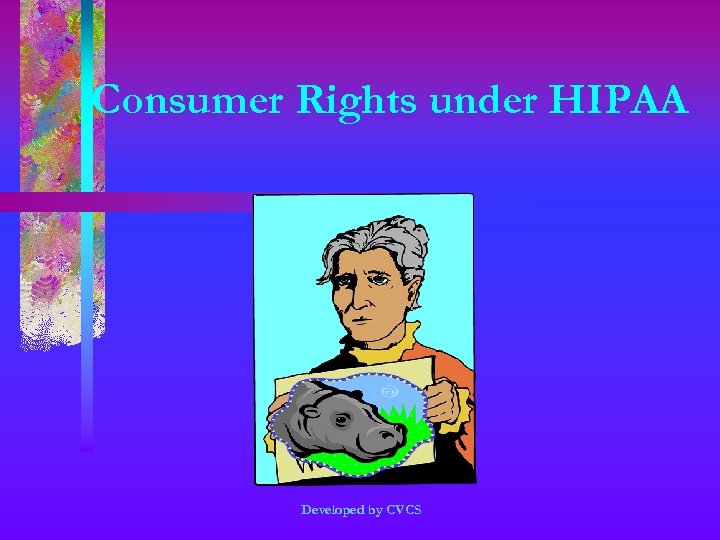 Consumer Rights under HIPAA

Developed by CVCS